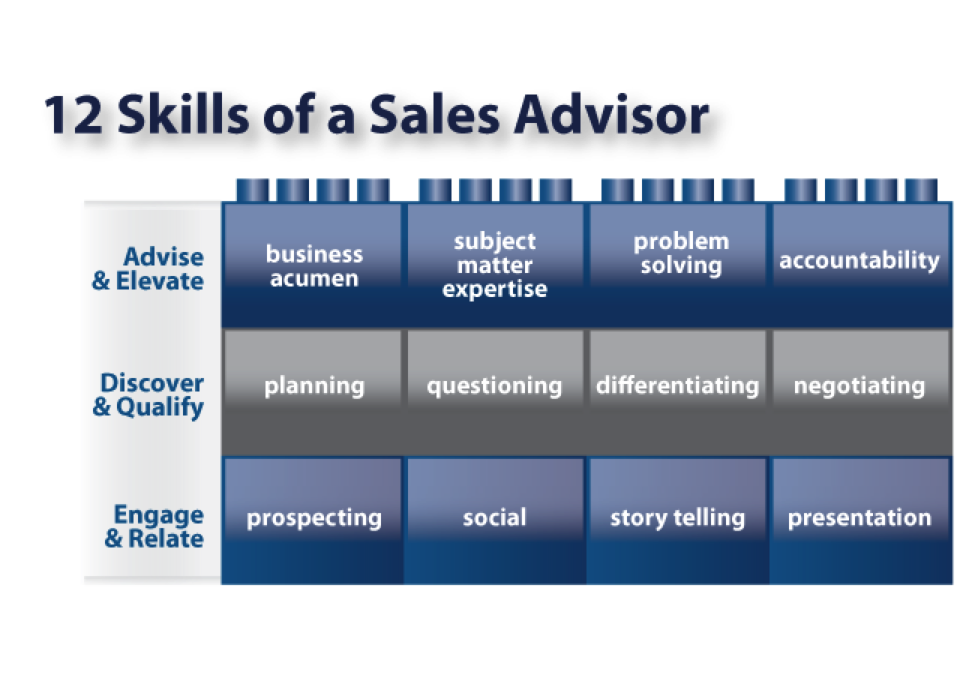 12 Skills of a Sales Advisor

| | | | | |
|---|---|---|---|---|
| Advise & Elevate | business acumen | subject matter expertise | problem solving | accountability |
| Discover & Qualify | planning | questioning | differentiating | negotiating |
| Engage & Relate | prospecting | social | story telling | presentation |